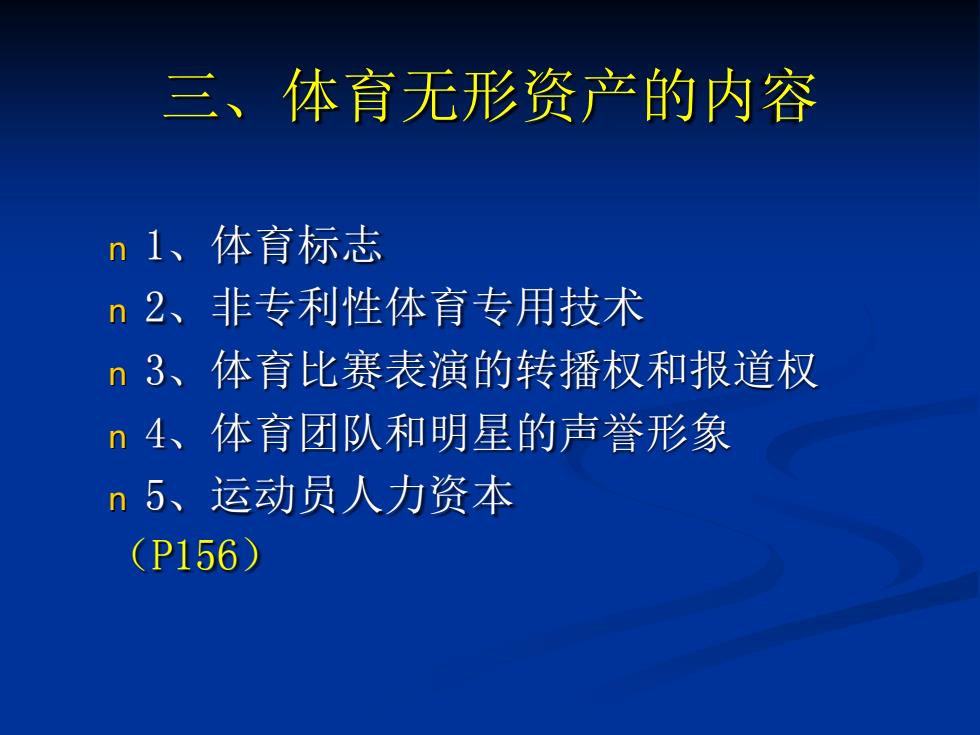 三、体育无形资产的内容

n 1、体育标志
n 2、非专利性体育专用技术
n 3、体育比赛表演的转播权和报道权
n 4、体育团队和明星的声誉形象
n 5、运动员人力资本
（P156）